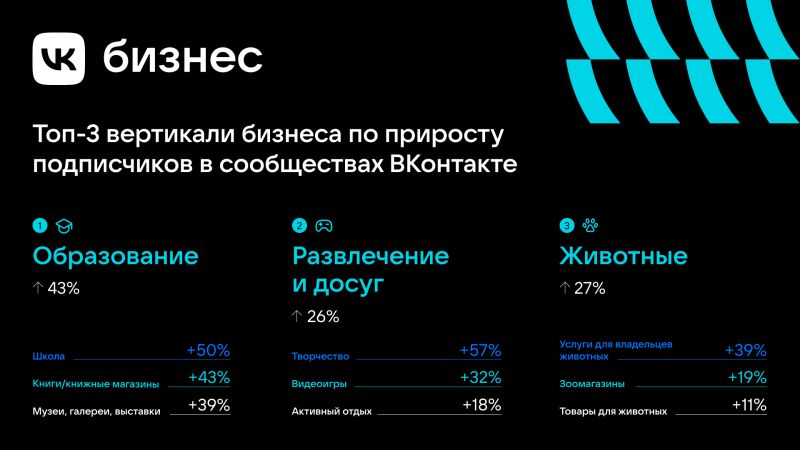 VK бизнес

Топ-3 вертикали бизнеса по приросту подписчиков в сообществах ВКонтакте

1
Образование
↑ 43%

Школа +50%
Книги/книжные магазины +43%
Музеи, галереи, выставки +39%

2
Развлечение и досуг
↑ 26%

Творчество +57%
Видеоигры +32%
Активный отдых +18%

3
Животные
↑ 27%

Услуги для владельцев животных +39%
Зоомагазины +19%
Товары для животных +11%